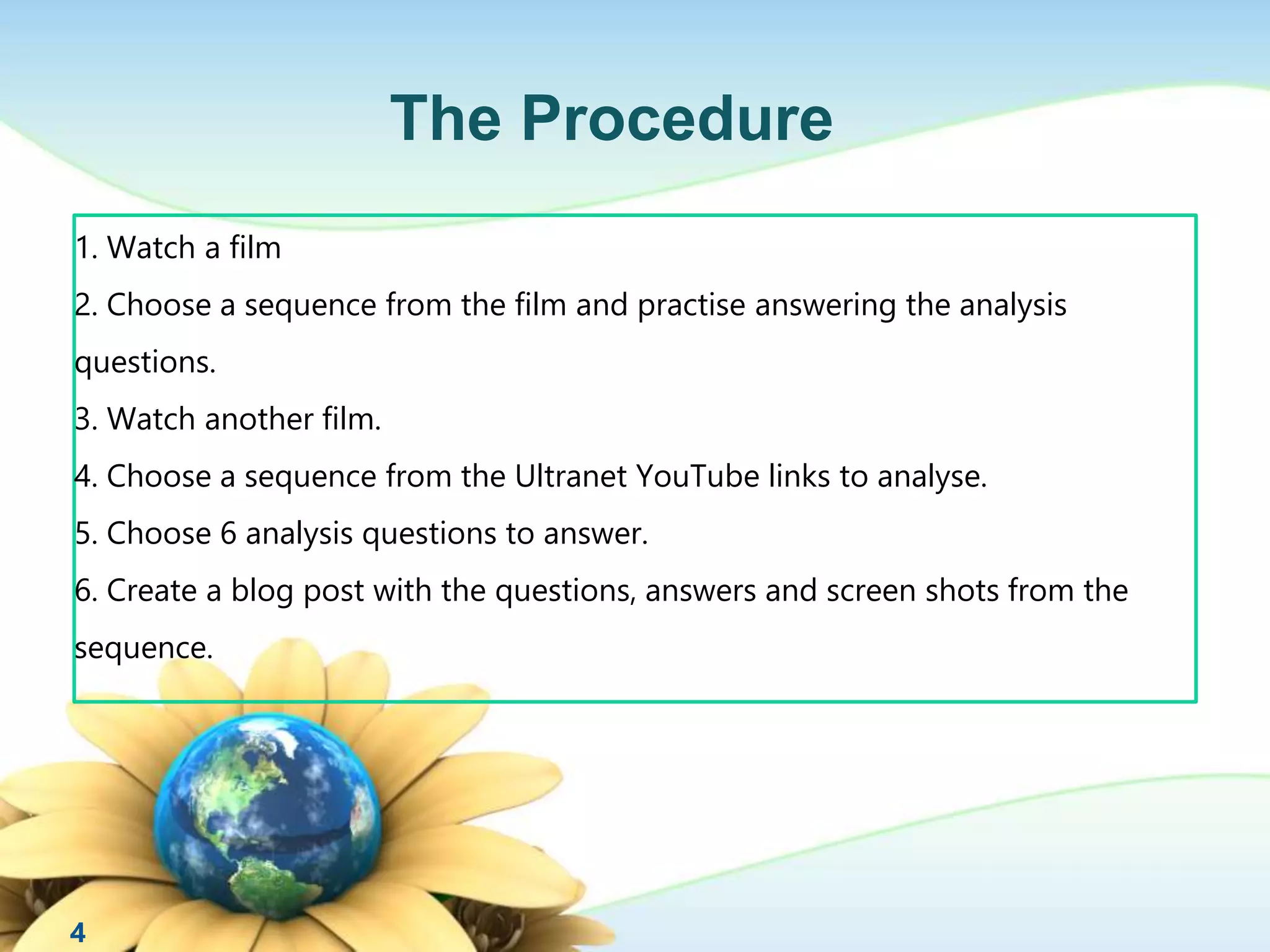 The Procedure

1. Watch a film

2. Choose a sequence from the film and practise answering the analysis questions.

3. Watch another film.

4. Choose a sequence from the Ultranet YouTube links to analyse.

5. Choose 6 analysis questions to answer.

6. Create a blog post with the questions, answers and screen shots from the sequence.

4